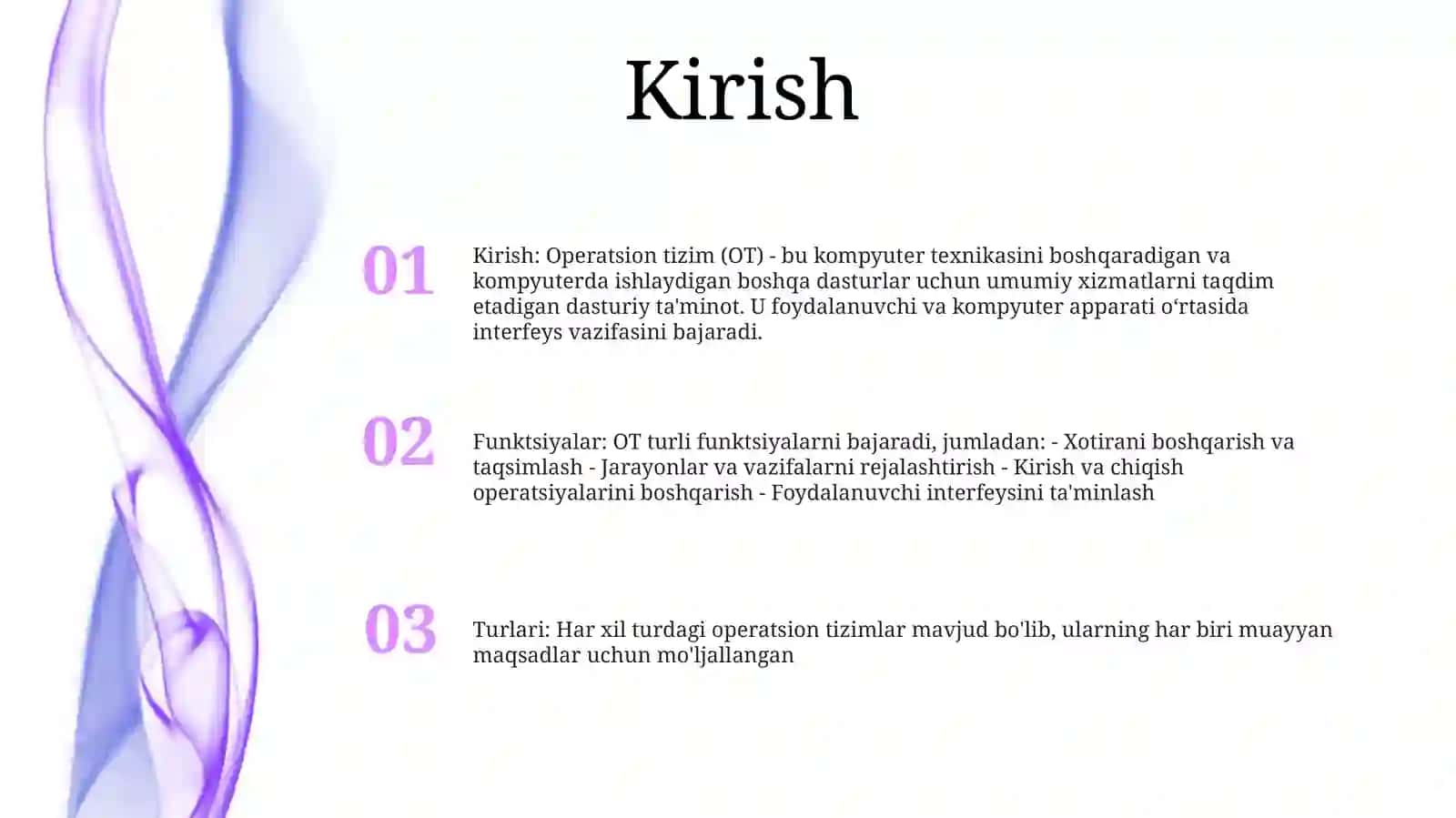 Kirish

01

Kirish: Operatsion tizim (OT) - bu kompyuter texnikasini boshqaradigan va kompyuterda ishlaydigan boshqa dasturlar uchun umumiy xizmatlarni taqdim etadigan dasturiy ta'minot. U foydalanuvchi va kompyuter apparati o‘rtasida interfeys vazifasini bajaradi.

02

Funktsiyalar: OT turli funktsiyalarni bajaradi, jumladan: - Xotirani boshqarish va taqsimlash - Jarayonlar va vazifalarni rejalashtirish - Kirish va chiqish operatsiyalarini boshqarish - Foydalanuvchi interfeysini ta'minlash

03

Turlari: Har xil turdagi operatsion tizimlar mavjud bo'lib, ularning har biri muayyan maqsadlar uchun mo'ljallangan